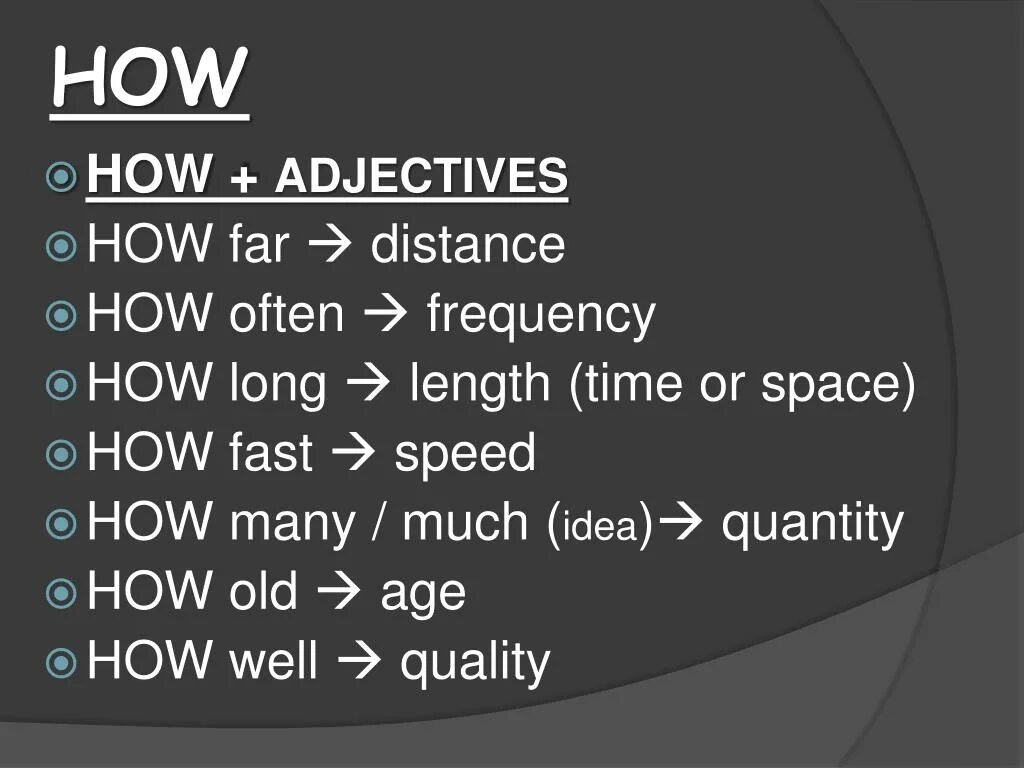 HOW

HOW + ADJECTIVES
HOW far → distance
HOW often → frequency
HOW long → length (time or space)
HOW fast → speed
HOW many / much (idea)→ quantity
HOW old → age
HOW well → quality